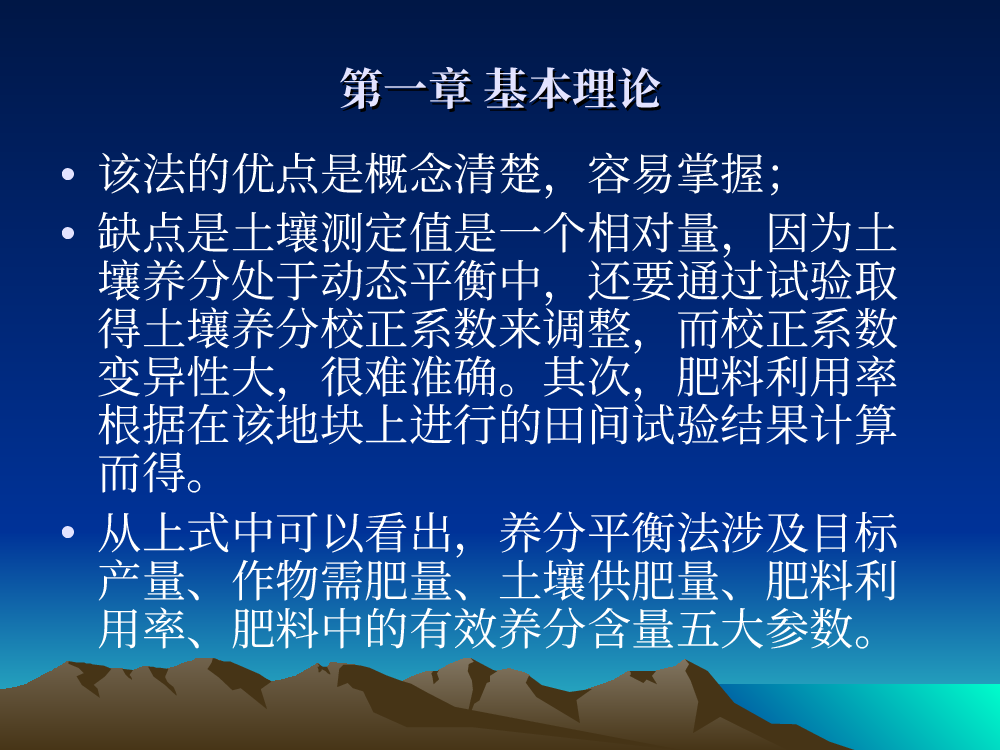 第一章 基本理论

• 该法的优点是概念清楚，容易掌握；

• 缺点是土壤测定值是一个相对量，因为土壤养分处于动态平衡中，还要通过试验取得土壤养分校正系数来调整，而校正系数变异性大，很难准确。其次，肥料利用率根据在该地块上进行的田间试验结果计算而得。

• 从上式中可以看出，养分平衡法涉及目标产量、作物需肥量、土壤供肥量、肥料利用率、肥料中的有效养分含量五大参数。